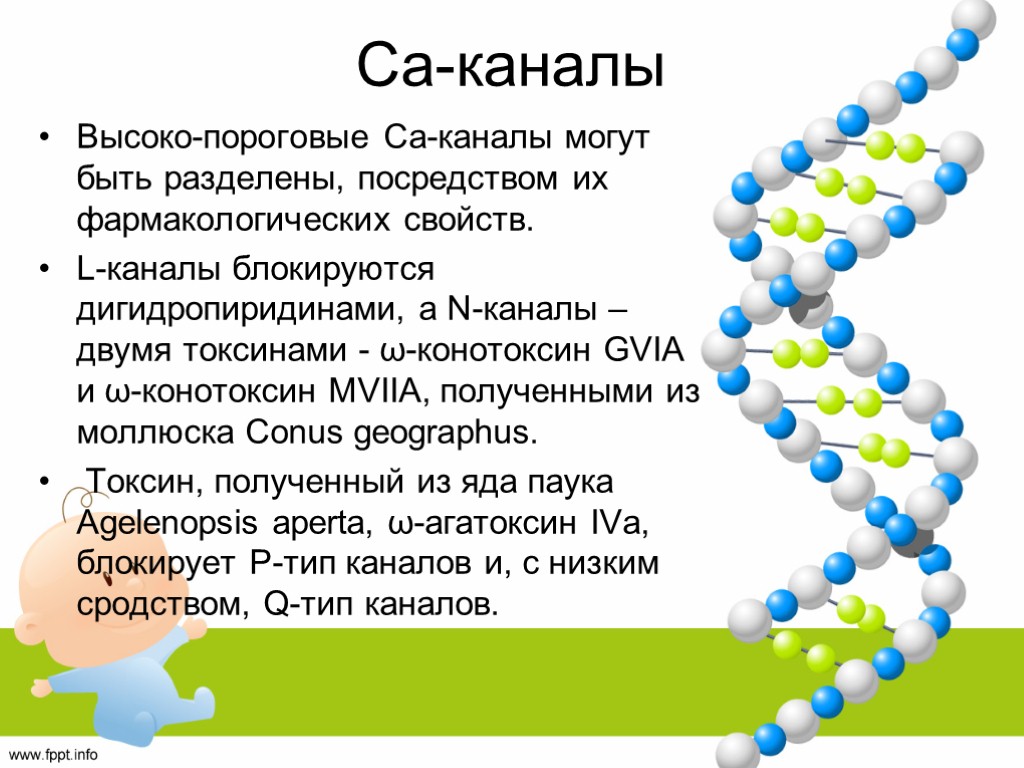 Са-каналы

• Высоко-пороговые Са-каналы могут быть разделены, посредством их фармакологических свойств.

• L-каналы блокируются дигидропиридинами, а N-каналы – двумя токсинами - ω-конотоксин GVIA и ω-конотоксин MVIIA, полученными из моллюска Conus geographus.

• Токсин, полученный из яда паука Agelenopsis aperta, ω-агатоксин IVa, блокирует Р-тип каналов и, с низким сродством, Q-тип каналов.

www.fppt.info